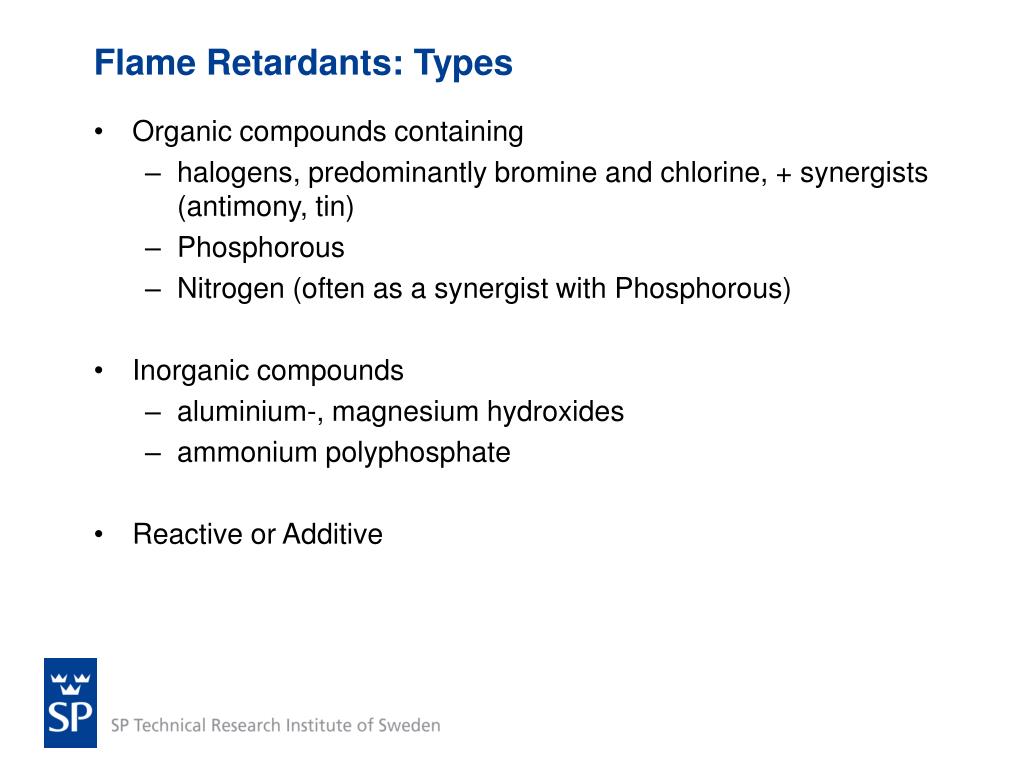 Flame Retardants: Types

• Organic compounds containing
– halogens, predominantly bromine and chlorine, + synergists (antimony, tin)
– Phosphorous
– Nitrogen (often as a synergist with Phosphorous)

• Inorganic compounds
– aluminium-, magnesium hydroxides
– ammonium polyphosphate

• Reactive or Additive

SP

SP Technical Research Institute of Sweden